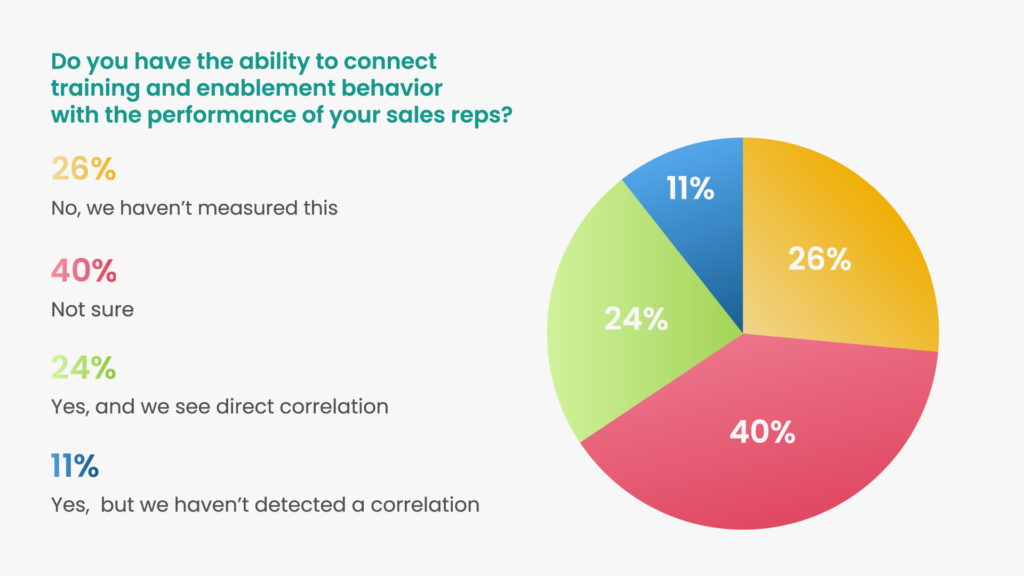 Do you have the ability to connect training and enablement behavior with the performance of your sales reps?

26%
No, we haven't measured this

40%
Not sure

24%
Yes, and we see direct correlation

11%
Yes, but we haven't detected a correlation

11%
26%
24%
40%